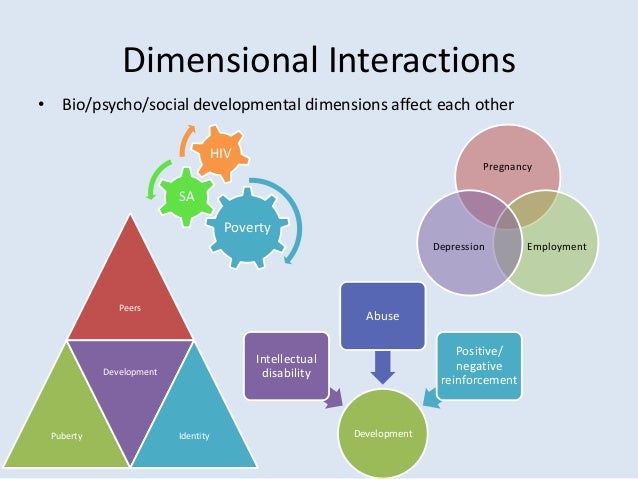 Dimensional Interactions

• Bio/psycho/social developmental dimensions affect each other

HIV

SA

Poverty

Pregnancy

Depression

Employment

Peers

Development

Puberty

Identity

Abuse

Intellectual disability

Positive/ negative reinforcement

Development